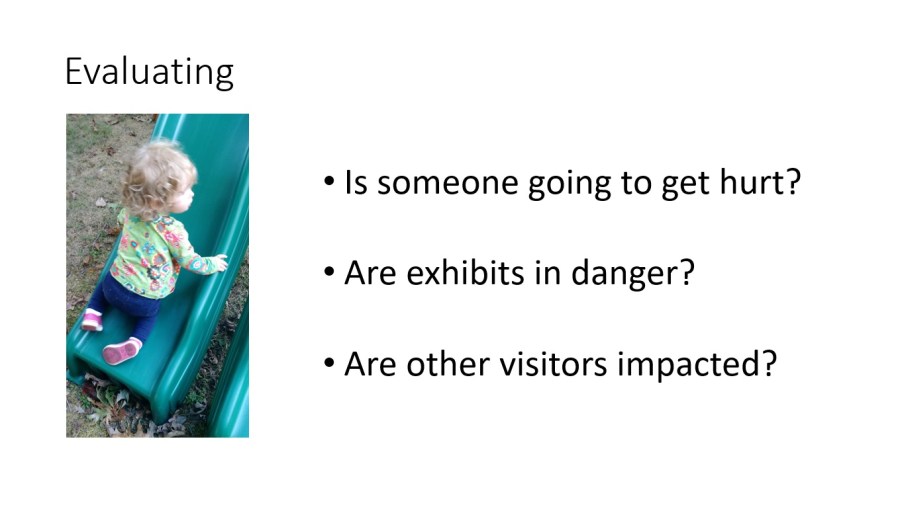 Evaluating

• Is someone going to get hurt?

• Are exhibits in danger?

• Are other visitors impacted?